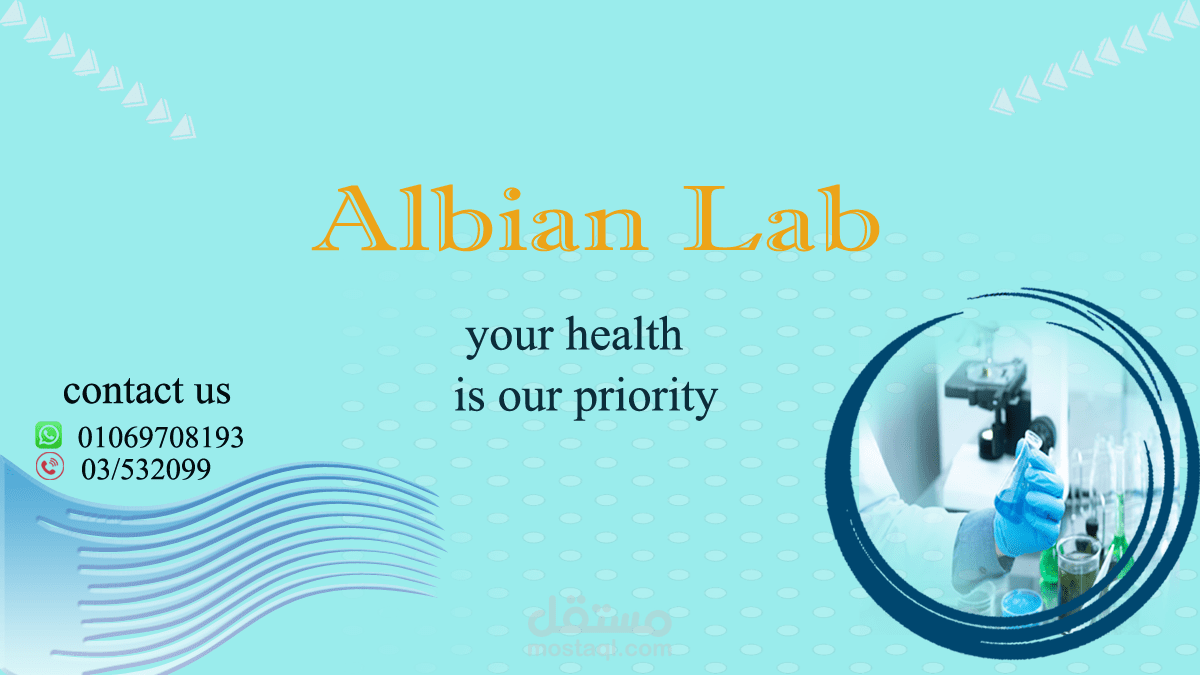 Albian Lab

your health
is our priority

contact us
01069708193
03/532099

مستقل
mostaql.com